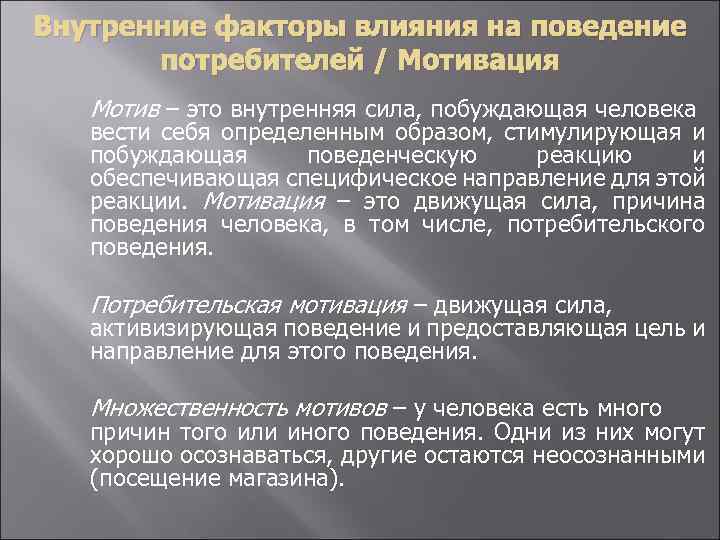 Внутренние факторы влияния на поведение потребителей / Мотивация

Мотив – это внутренняя сила, побуждающая человека вести себя определенным образом, стимулирующая и побуждающая поведенческую реакцию и обеспечивающая специфическое направление для этой реакции. Мотивация – это движущая сила, причина поведения человека, в том числе, потребительского поведения.

Потребительская мотивация – движущая сила, активизирующая поведение и предоставляющая цель и направление для этого поведения.

Множественность мотивов – у человека есть много причин того или иного поведения. Одни из них могут хорошо осознаваться, другие остаются неосознанными (посещение магазина).